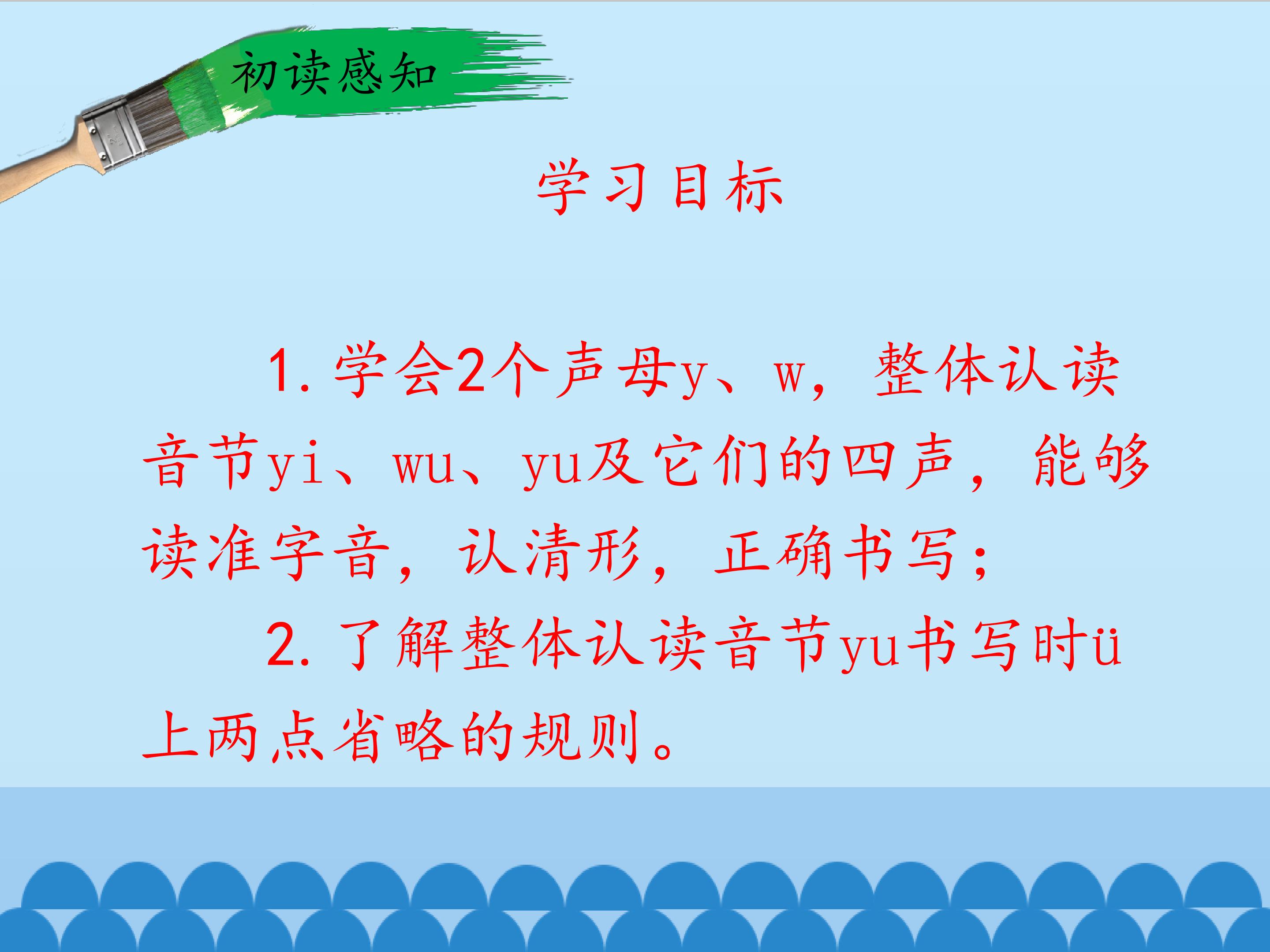 初读感知

学习目标

1.学会2个声母y、w，整体认读音节yi、wu、yu及它们的四声，能够读准字音，认清形，正确书写；

2.了解整体认读音节yu书写时ü上两点省略的规则。